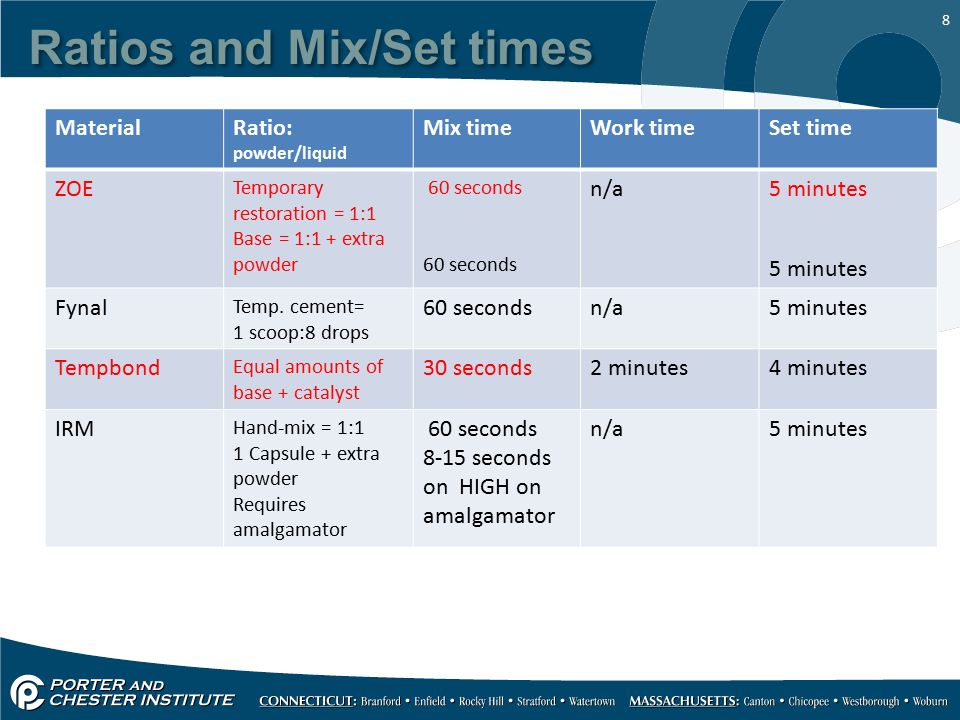 8

Ratios and Mix/Set times

| Material | Ratio: powder/liquid | Mix time | Work time | Set time |
|---|---|---|---|---|
| ZOE | Temporary restoration = 1:1 Base = 1:1 + extra powder | 60 seconds 60 seconds | n/a | 5 minutes 5 minutes |
| Fynal | Temp. cement= 1 scoop:8 drops | 60 seconds | n/a | 5 minutes |
| Tempbond | Equal amounts of base + catalyst | 30 seconds | 2 minutes | 4 minutes |
| IRM | Hand-mix = 1:1 1 Capsule + extra powder Requires amalgamator | 60 seconds 8-15 seconds on HIGH on amalgamator | n/a | 5 minutes |

PORTER AND CHESTER INSTITUTE

CONNECTICUT: Branford • Enfield • Rocky Hill • Stratford • Watertown MASSACHUSETTS: Canton • Chicopee • Westborough • Woburn